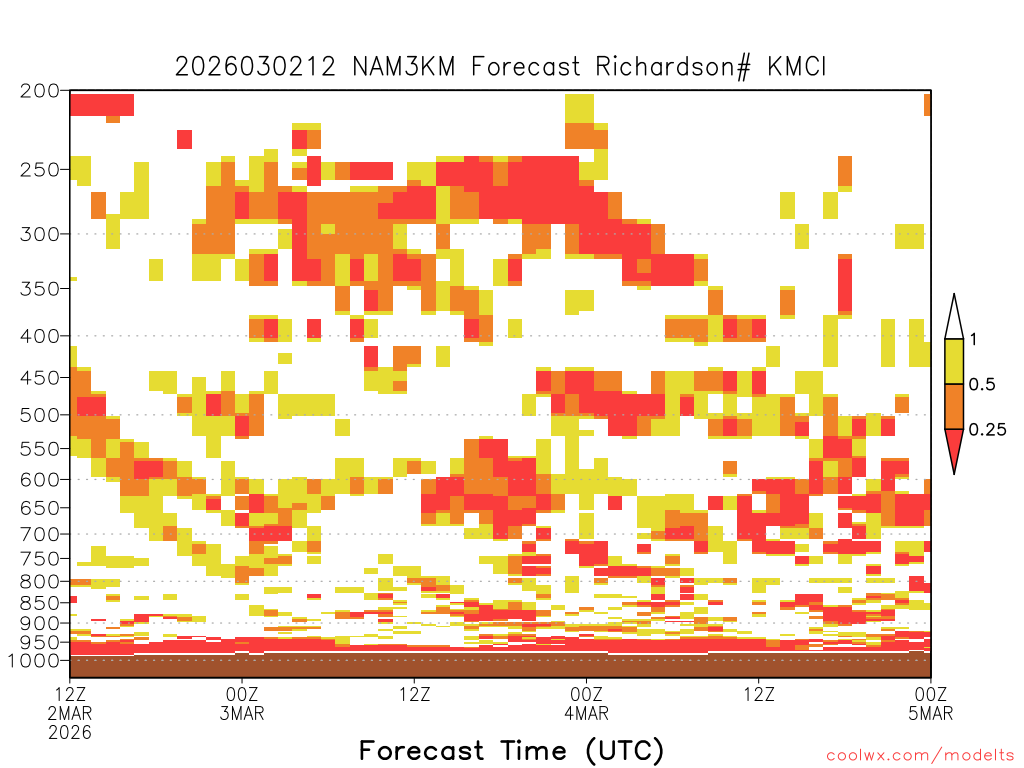 2026030212 NAM3KM Forecast Richardson# KMCI

200
250
300
350
400
450
500
550
600
650
700
750
800
850
900
950
1000

1
0.5
0.25

12Z 2MAR 2026
00Z 3MAR
12Z
00Z 4MAR
12Z
00Z 5MAR

Forecast Time (UTC)

coolwx.com/modelts